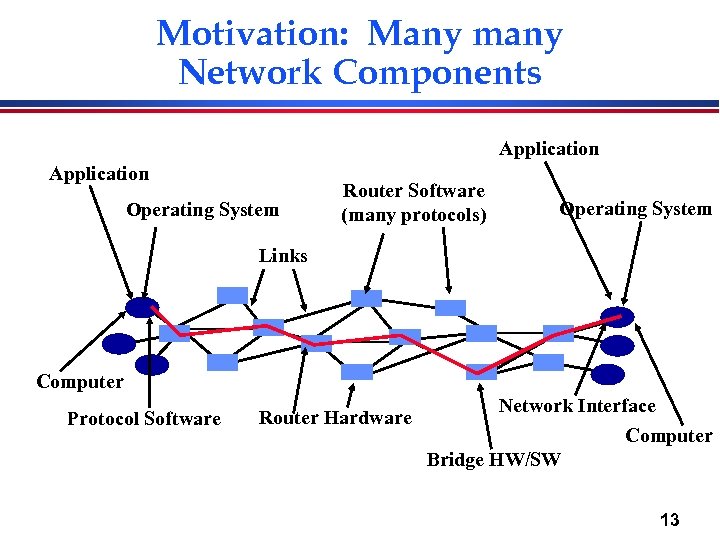 Motivation: Many many Network Components

Application

Application

Operating System

Router Software (many protocols)

Operating System

Links

Computer

Protocol Software

Router Hardware

Network Interface

Computer

Bridge HW/SW

13